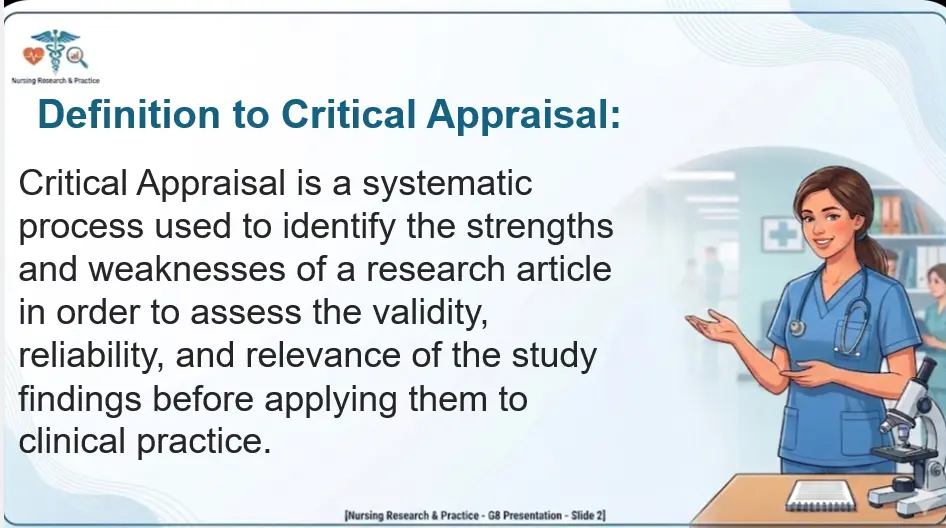 Nursing Research & Practice

Definition to Critical Appraisal:

Critical Appraisal is a systematic process used to identify the strengths and weaknesses of a research article in order to assess the validity, reliability, and relevance of the study findings before applying them to clinical practice.

[Nursing Research & Practice - G8 Presentation - Slide 2]